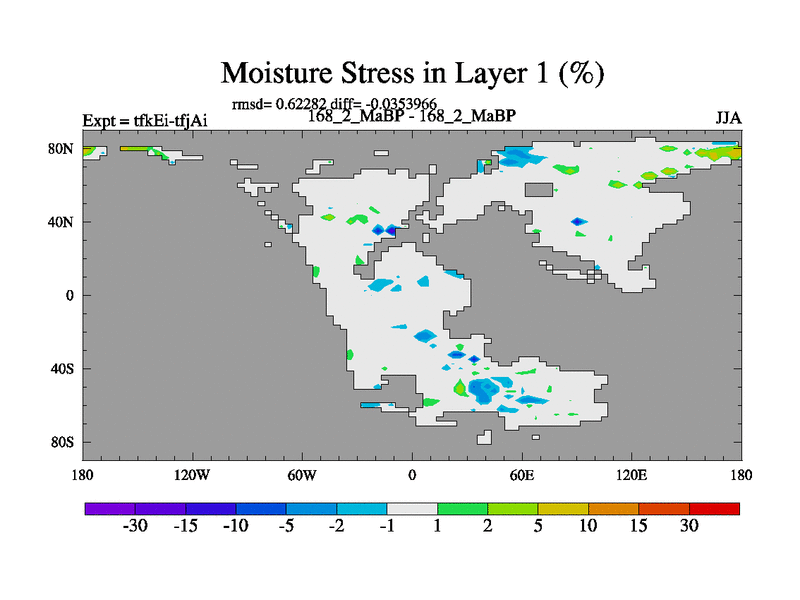 Moisture Stress in Layer 1 (%)

rmsd= 0.62282 diff= -0.0353966

Expt = tfkEi-tfjAi

168_2_MaBP - 168_2_MaBP

JJA

80N
40N
0
40S
80S

180 120W 60W 0 60E 120E 180

-30 -15 -10 -5 -2 -1 1 2 5 10 15 30